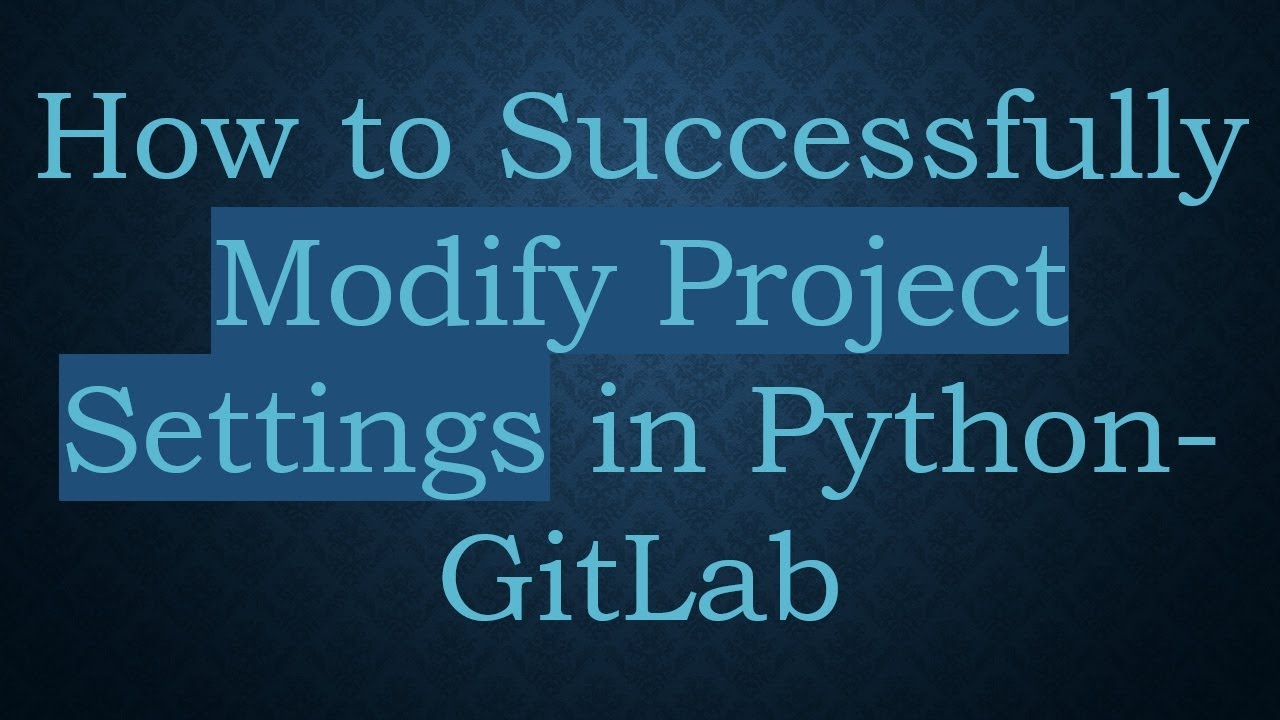 How to Successfully Modify Project Settings in Python-GitLab